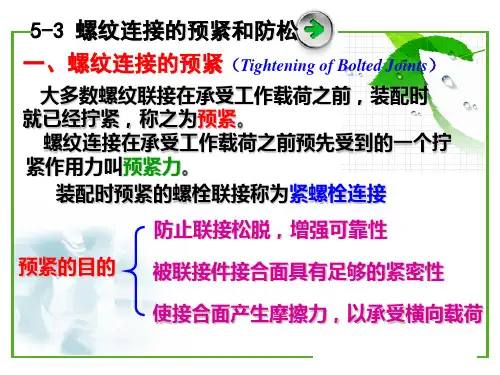 5-3 螺纹连接的预紧和防松

一、螺纹连接的预紧（Tightening of Bolted Joints）

大多数螺纹联接在承受工作载荷之前，装配时就已经拧紧，称之为预紧。

螺纹连接在承受工作载荷之前预先受到的一个拧紧作用力叫预紧力。

装配时预紧的螺栓联接称为紧螺栓连接

预紧的目的

防止联接松脱，增强可靠性

被联接件接合面具有足够的紧密性

使接合面产生摩擦力，以承受横向载荷